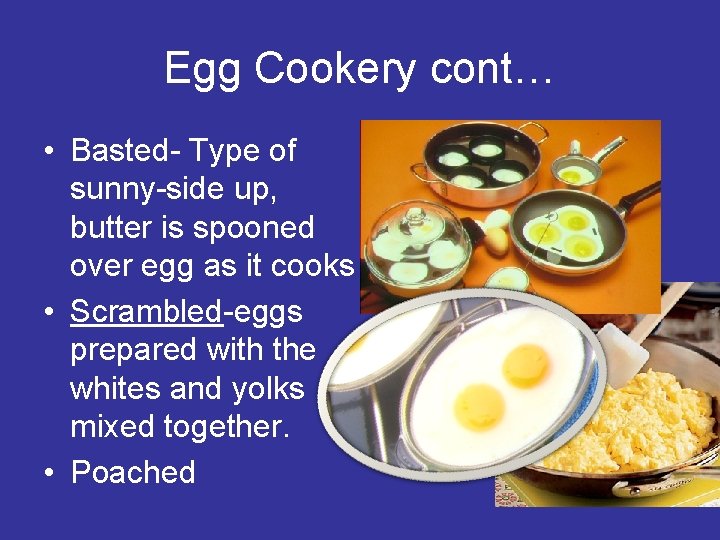 Egg Cookery cont…

• Basted- Type of sunny-side up, butter is spooned over egg as it cooks

• Scrambled-eggs prepared with the whites and yolks mixed together.

• Poached